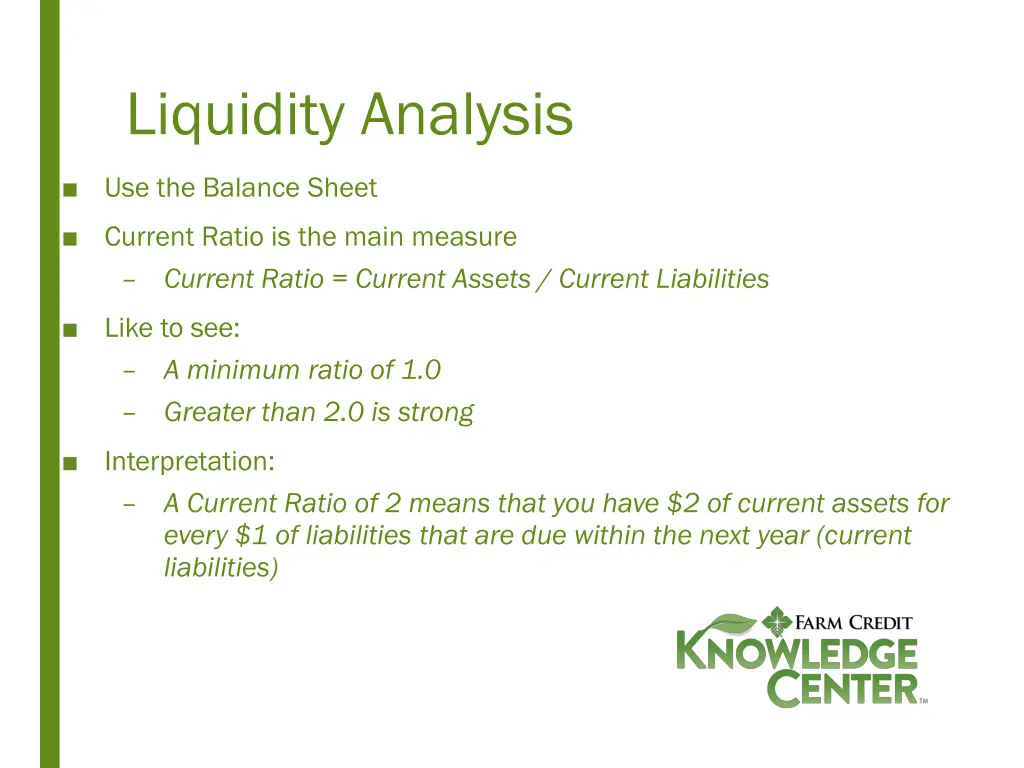 Liquidity Analysis

■ Use the Balance Sheet

■ Current Ratio is the main measure

– Current Ratio = Current Assets / Current Liabilities

■ Like to see:

– A minimum ratio of 1.0

– Greater than 2.0 is strong

■ Interpretation:

– A Current Ratio of 2 means that you have \$2 of current assets for every \$1 of liabilities that are due within the next year (current liabilities)

FARM CREDIT
KNOWLEDGE
CENTER™